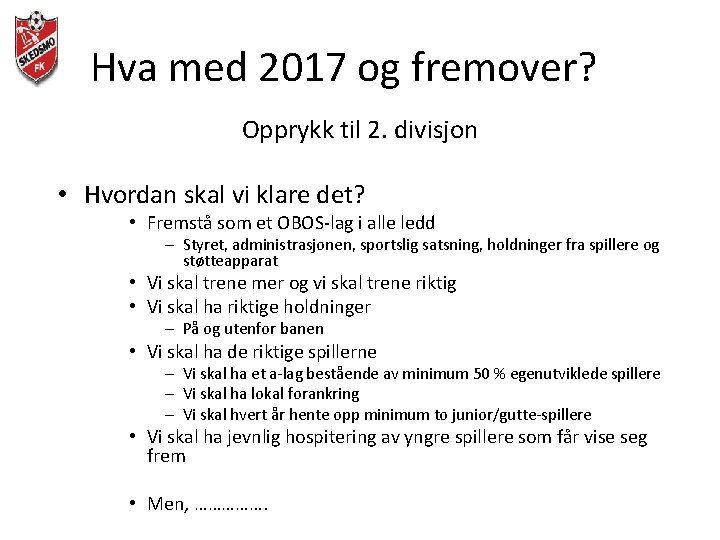 SKEDSMO FK

Hva med 2017 og fremover?

Opprykk til 2. divisjon

• Hvordan skal vi klare det?
  • Fremstå som et OBOS-lag i alle ledd
    – Styret, administrasjonen, sportslig satsning, holdninger fra spillere og støtteapparat
  • Vi skal trene mer og vi skal trene riktig
  • Vi skal ha riktige holdninger
    – På og utenfor banen
  • Vi skal ha de riktige spillerne
    – Vi skal ha et a-lag bestående av minimum 50 % egenutviklede spillere
    – Vi skal ha lokal forankring
    – Vi skal hvert år hente opp minimum to junior/gutte-spillere
  • Vi skal ha jevnlig hospitering av yngre spillere som får vise seg frem

  • Men, …………….